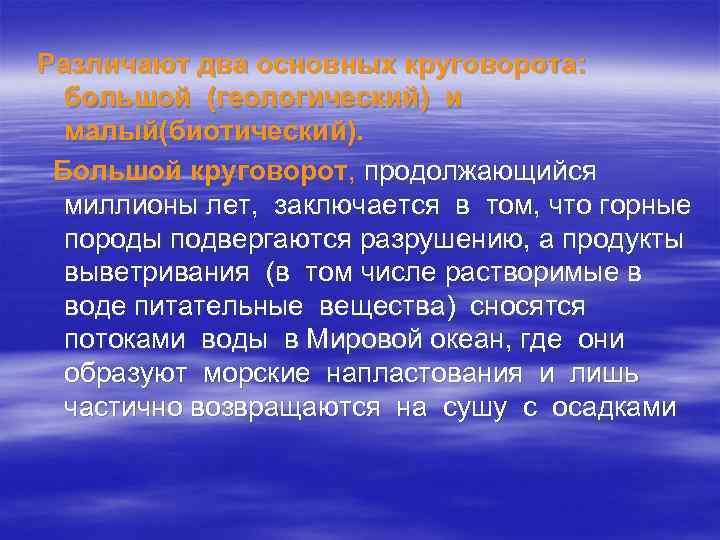 Различают два основных круговорота: большой (геологический) и малый(биотический).

Большой круговорот, продолжающийся миллионы лет, заключается в том, что горные породы подвергаются разрушению, а продукты выветривания (в том числе растворимые в воде питательные вещества) сносятся потоками воды в Мировой океан, где они образуют морские напластования и лишь частично возвращаются на сушу с осадками